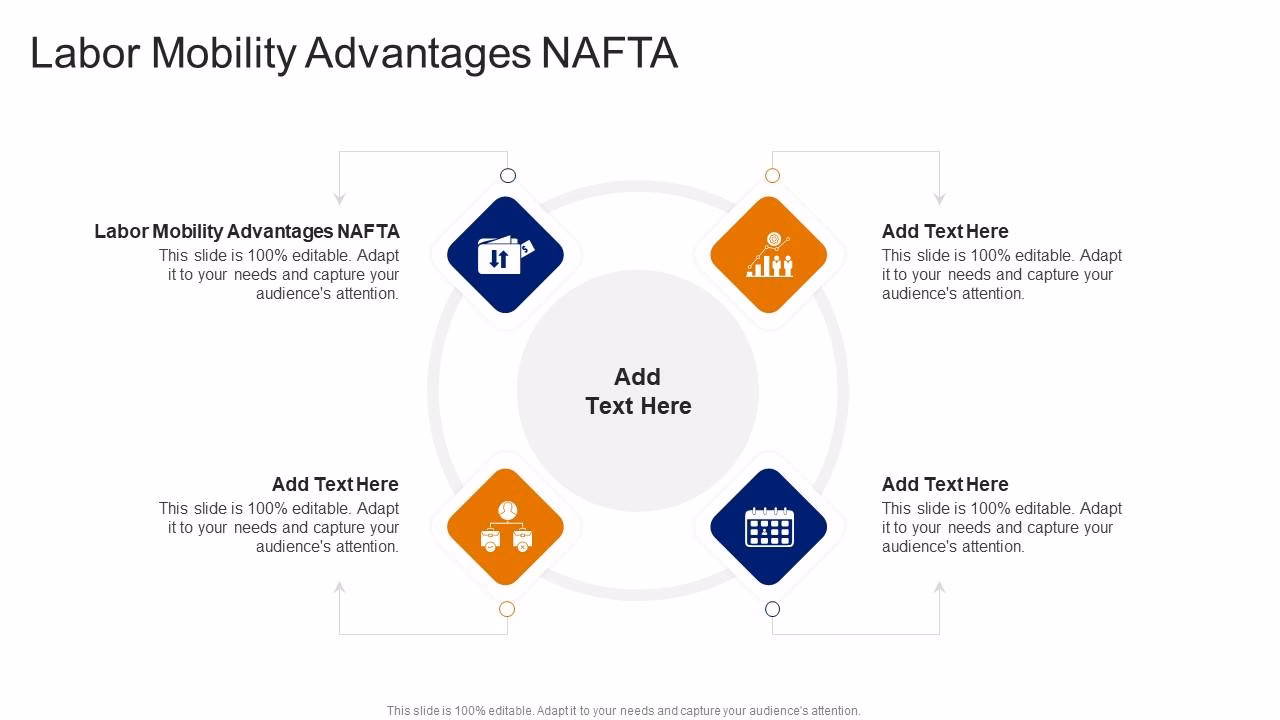 Labor Mobility Advantages NAFTA

Labor Mobility Advantages NAFTA
This slide is 100% editable. Adapt it to your needs and capture your audience's attention.

Add Text Here
This slide is 100% editable. Adapt it to your needs and capture your audience's attention.

Add Text Here

Add Text Here
This slide is 100% editable. Adapt it to your needs and capture your audience's attention.

Add Text Here
This slide is 100% editable. Adapt it to your needs and capture your audience's attention.

This slide is 100% editable. Adapt it to your needs and capture your audience's attention.